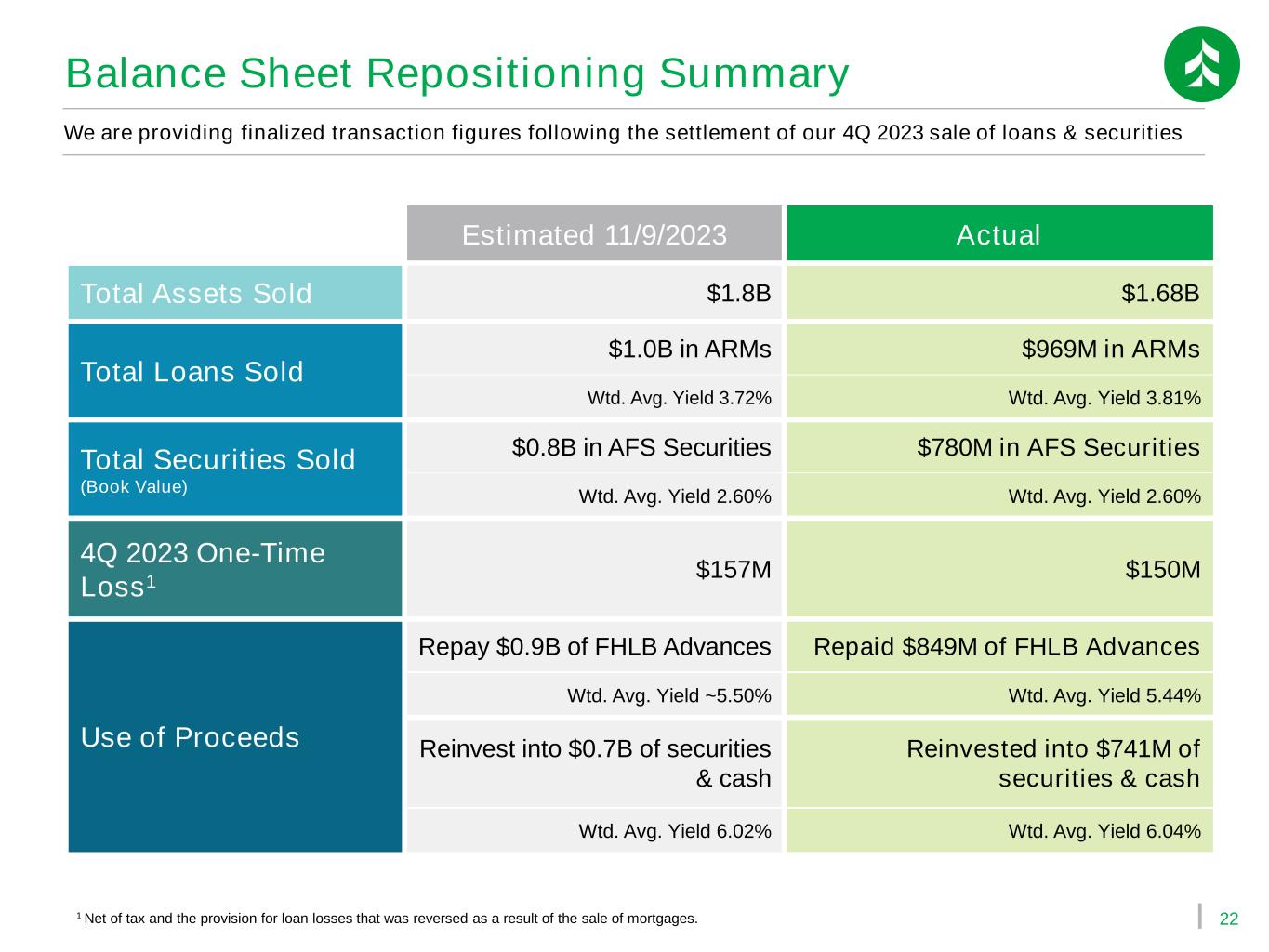 Balance Sheet Repositioning Summary

We are providing finalized transaction figures following the settlement of our 4Q 2023 sale of loans & securities

| | Estimated 11/9/2023 | Actual |
|---|---|---|
| Total Assets Sold | \$1.8B | \$1.68B |
| Total Loans Sold | \$1.0B in ARMs | \$969M in ARMs |
| | Wtd. Avg. Yield 3.72% | Wtd. Avg. Yield 3.81% |
| Total Securities Sold (Book Value) | \$0.8B in AFS Securities | \$780M in AFS Securities |
| | Wtd. Avg. Yield 2.60% | Wtd. Avg. Yield 2.60% |
| 4Q 2023 One-Time Loss$^1$ | \$157M | \$150M |
| Use of Proceeds | Repay \$0.9B of FHLB Advances | Repaid \$849M of FHLB Advances |
| | Wtd. Avg. Yield ~5.50% | Wtd. Avg. Yield 5.44% |
| | Reinvest into \$0.7B of securities & cash | Reinvested into \$741M of securities & cash |
| | Wtd. Avg. Yield 6.02% | Wtd. Avg. Yield 6.04% |

$^1$ Net of tax and the provision for loan losses that was reversed as a result of the sale of mortgages.

22